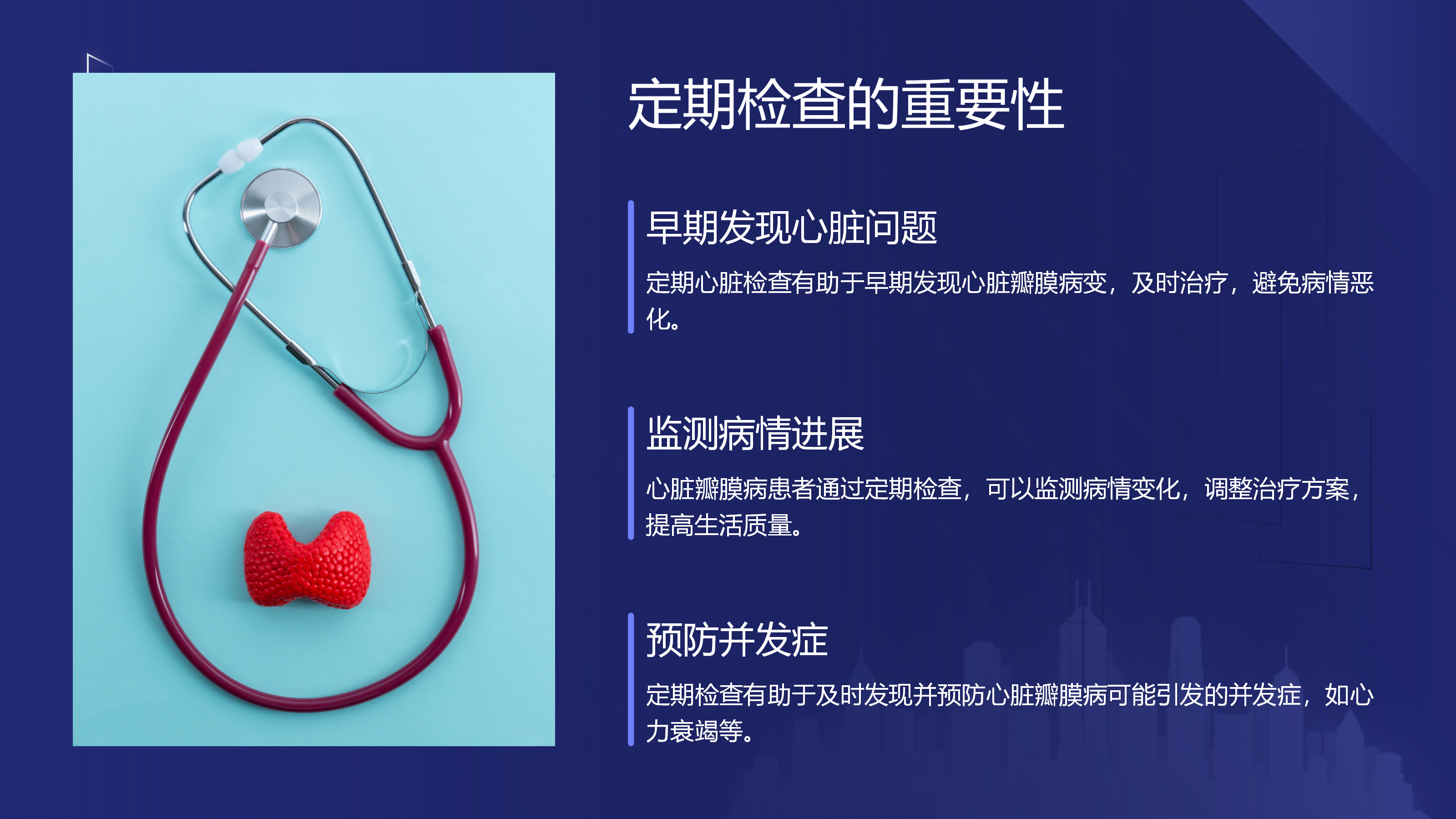 定期检查的重要性

早期发现心脏问题

定期心脏检查有助于早期发现心脏瓣膜病变，及时治疗，避免病情恶化。

监测病情进展

心脏瓣膜病患者通过定期检查，可以监测病情变化，调整治疗方案，提高生活质量。

预防并发症

定期检查有助于及时发现并预防心脏瓣膜病可能引发的并发症，如心力衰竭等。